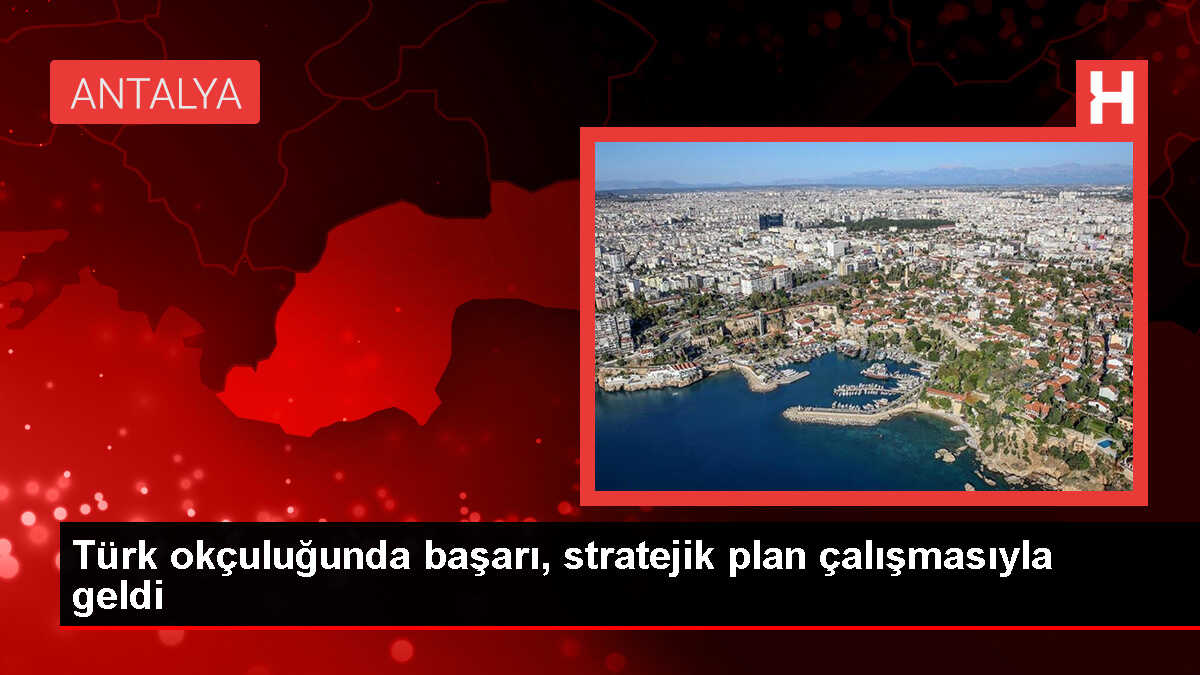 ANTALYA

H

Türk okçuluğunda başarı, stratejik plan çalışmasıyla geldi